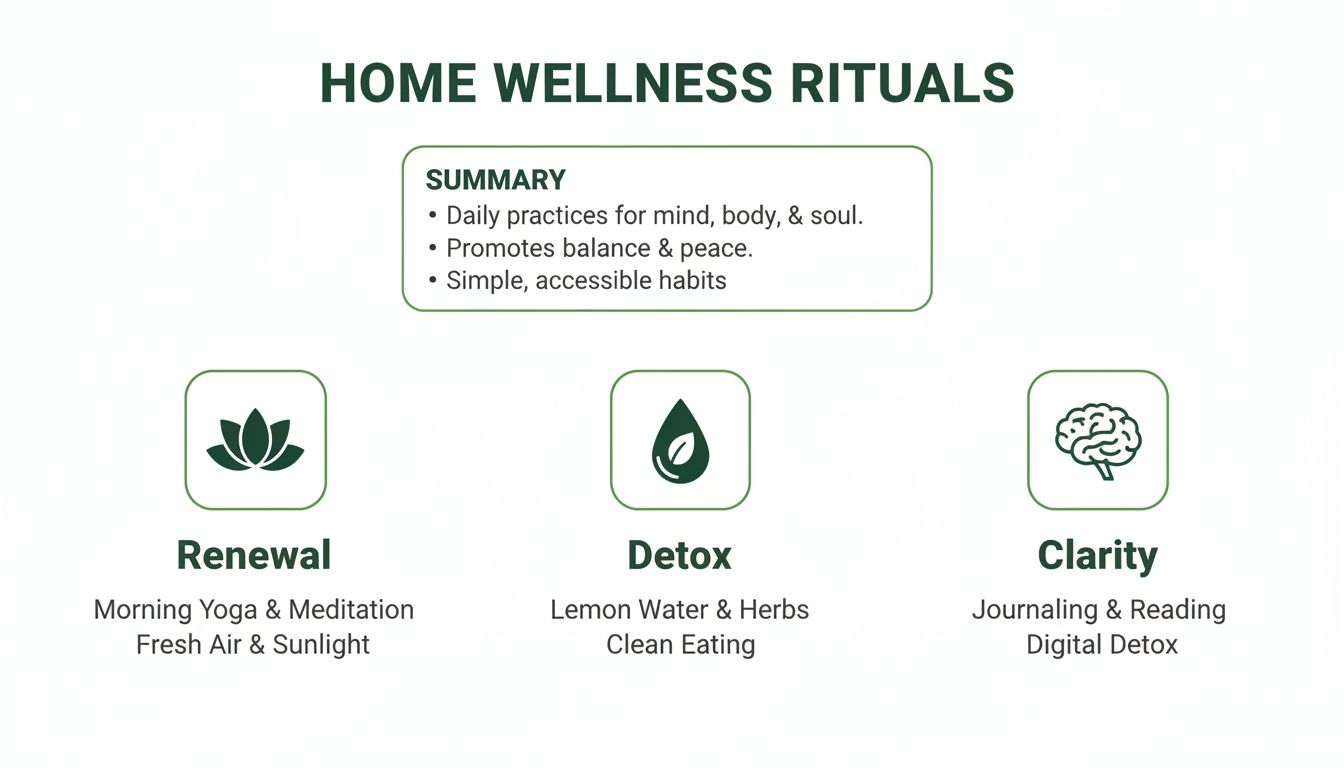 HOME WELLNESS RITUALS

SUMMARY
• Daily practices for mind, body, & soul.
• Promotes balance & peace.
• Simple, accessible habits

Renewal
Morning Yoga & Meditation
Fresh Air & Sunlight

Detox
Lemon Water & Herbs
Clean Eating

Clarity
Journaling & Reading
Digital Detox